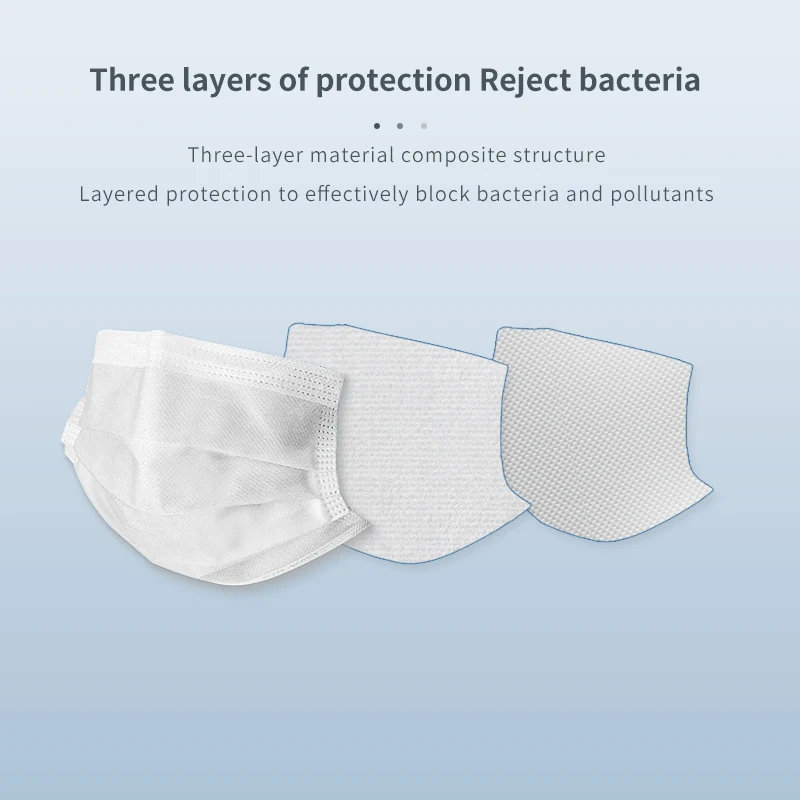 Three layers of protection Reject bacteria

Three-layer material composite structure

Layered protection to effectively block bacteria and pollutants